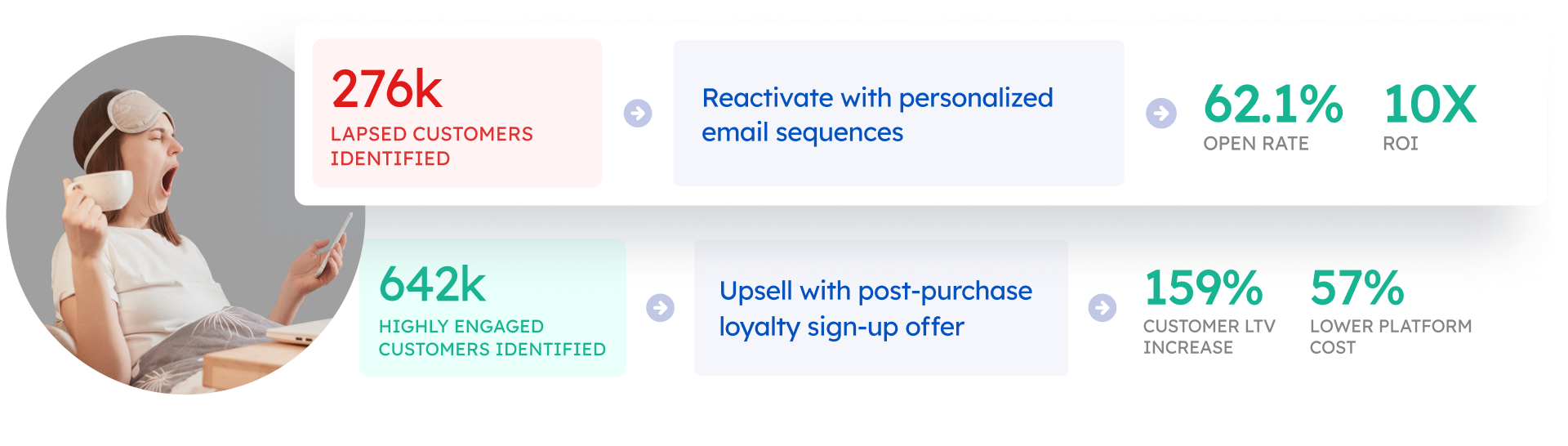 276k
LAPSED CUSTOMERS IDENTIFIED

Reactivate with personalized email sequences

62.1%
OPEN RATE

10X
ROI

642k
HIGHLY ENGAGED CUSTOMERS IDENTIFIED

Upsell with post-purchase loyalty sign-up offer

159%
CUSTOMER LTV INCREASE

57%
LOWER PLATFORM COST